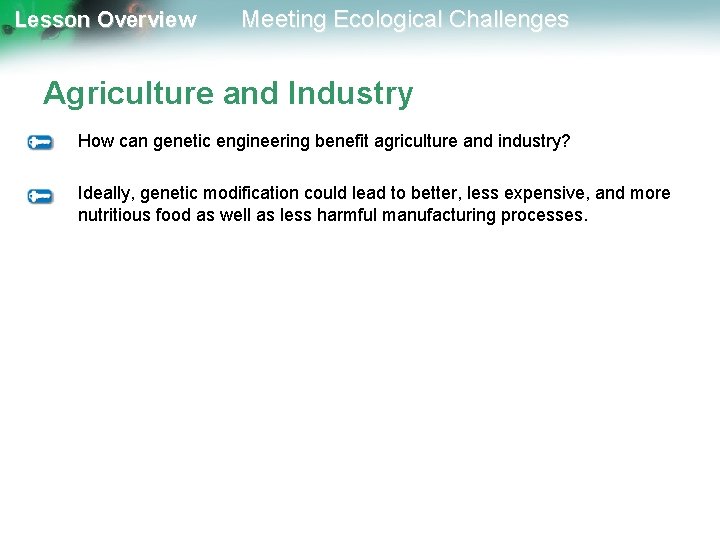 Lesson Overview Meeting Ecological Challenges

Agriculture and Industry

How can genetic engineering benefit agriculture and industry?

Ideally, genetic modification could lead to better, less expensive, and more nutritious food as well as less harmful manufacturing processes.